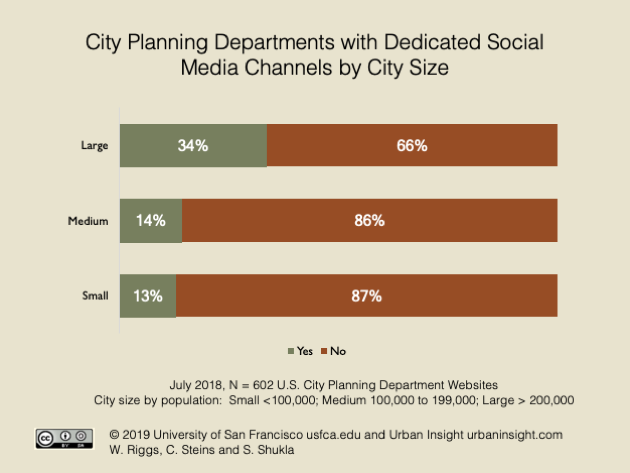 City Planning Departments with Dedicated Social Media Channels by City Size

Large 34% 66%

Medium 14% 86%

Small 13% 87%

Yes No

July 2018, N = 602 U.S. City Planning Department Websites
City size by population: Small <100,000; Medium 100,000 to 199,000; Large > 200,000

cc BY SA

© 2019 University of San Francisco usfca.edu and Urban Insight urbaninsight.com
W. Riggs, C. Steins and S. Shukla